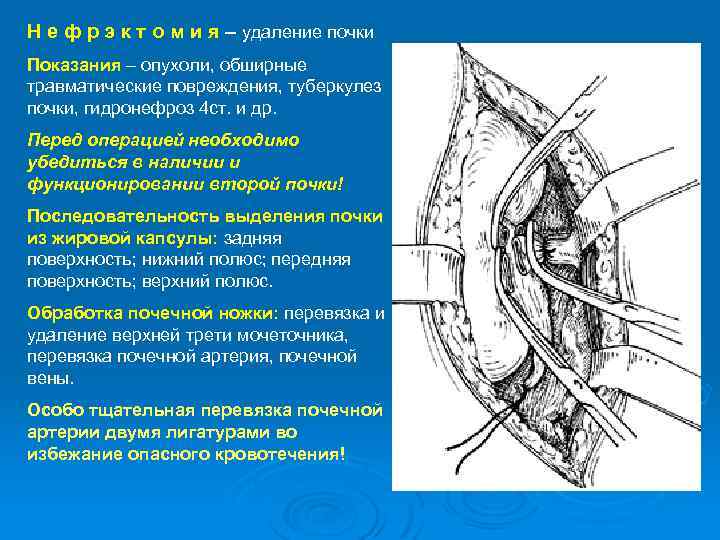 Н е ф р э к т о м и я – удаление почки

Показания – опухоли, обширные травматические повреждения, туберкулез почки, гидронефроз 4ст. и др.

Перед операцией необходимо убедиться в наличии и функционировании второй почки!

Последовательность выделения почки из жировой капсулы: задняя поверхность; нижний полюс; передняя поверхность; верхний полюс.

Обработка почечной ножки: перевязка и удаление верхней трети мочеточника, перевязка почечной артерия, почечной вены.

Особо тщательная перевязка почечной артерии двумя лигатурами во избежание опасного кровотечения!